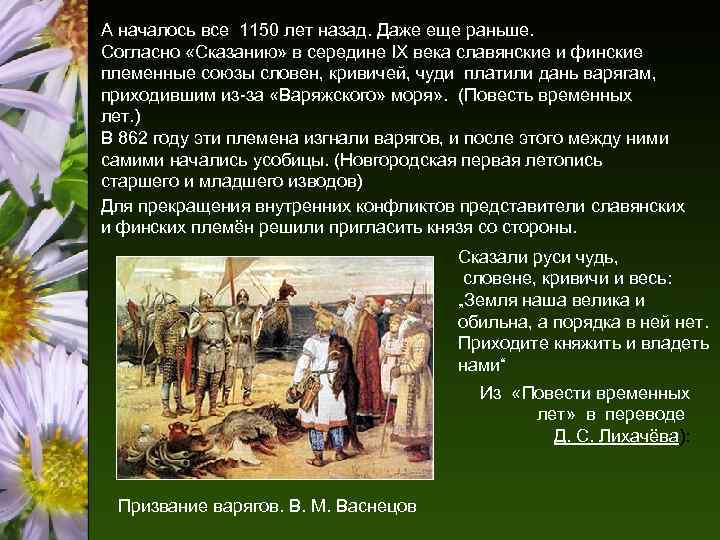 А началось все 1150 лет назад. Даже еще раньше.
Согласно «Сказанию» в середине IX века славянские и финские племенные союзы словен, кривичей, чуди платили дань варягам, приходившим из-за «Варяжского» моря». (Повесть временных лет.)
В 862 году эти племена изгнали варягов, и после этого между ними самими начались усобицы. (Новгородская первая летопись старшего и младшего изводов)
Для прекращения внутренних конфликтов представители славянских и финских племён решили пригласить князя со стороны.

Сказали руси чудь, словене, кривичи и весь: „Земля наша велика и обильна, а порядка в ней нет. Приходите княжить и владеть нами“

Из «Повести временных лет» в переводе Д. С. Лихачёва):

Призвание варягов. В. М. Васнецов